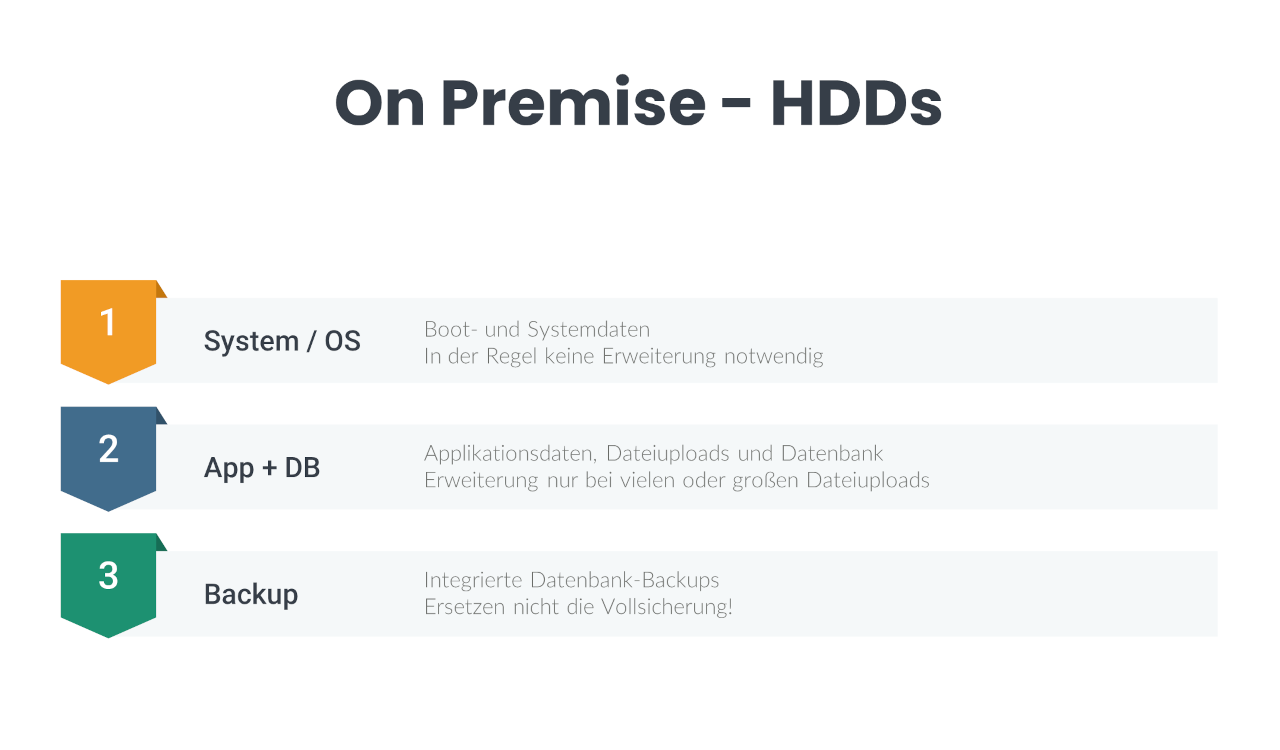 On Premise - HDDs

1

System / OS

Boot- und Systemdaten
In der Regel keine Erweiterung notwendig

2

App + DB

Applikationsdaten, Dateiuploads und Datenbank
Erweiterung nur bei vielen oder großen Dateiuploads

3

Backup

Integrierte Datenbank-Backups
Ersetzen nicht die Vollsicherung!